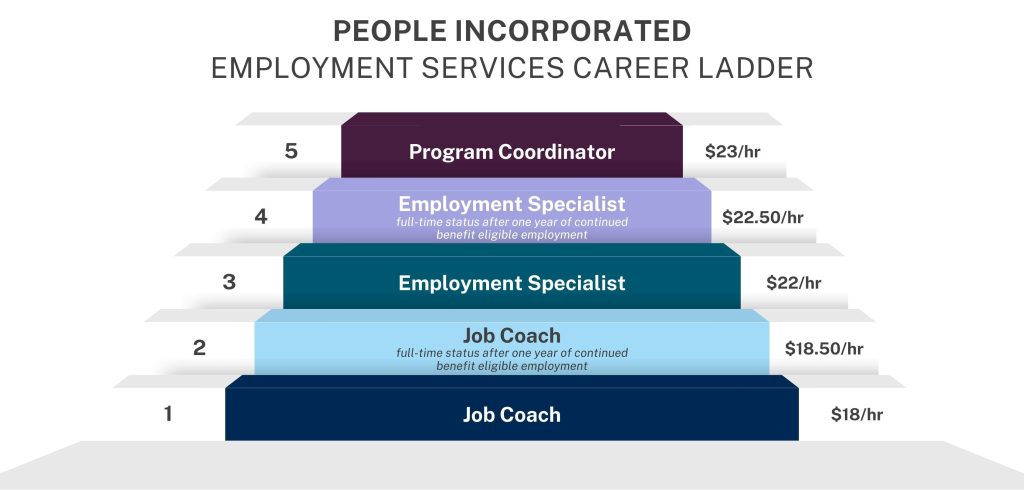 PEOPLE INCORPORATED
EMPLOYMENT SERVICES CAREER LADDER

5 Program Coordinator $23/hr

4 Employment Specialist
full-time status after one year of continued benefit eligible employment
$22.50/hr

3 Employment Specialist $22/hr

2 Job Coach
full-time status after one year of continued benefit eligible employment
$18.50/hr

1 Job Coach $18/hr